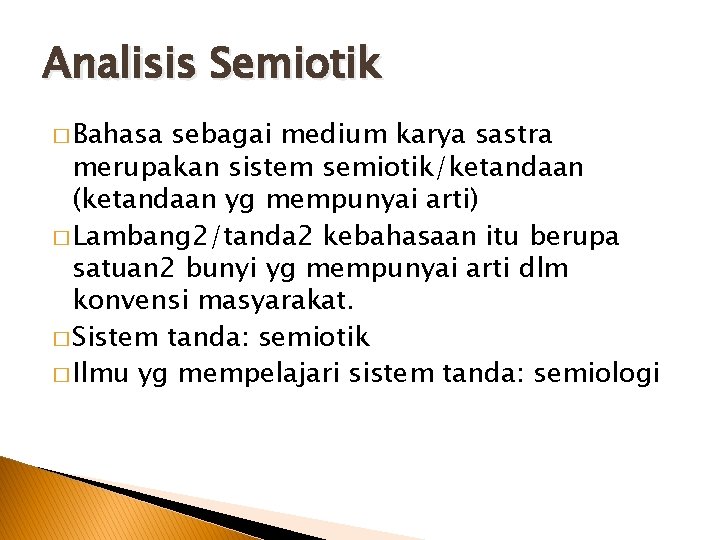 Analisis Semiotik

□ Bahasa sebagai medium karya sastra merupakan sistem semiotik/ketandaan (ketandaan yg mempunyai arti)

□ Lambang2/tanda2 kebahasaan itu berupa satuan2 bunyi yg mempunyai arti dlm konvensi masyarakat.

□ Sistem tanda: semiotik

□ Ilmu yg mempelajari sistem tanda: semiologi